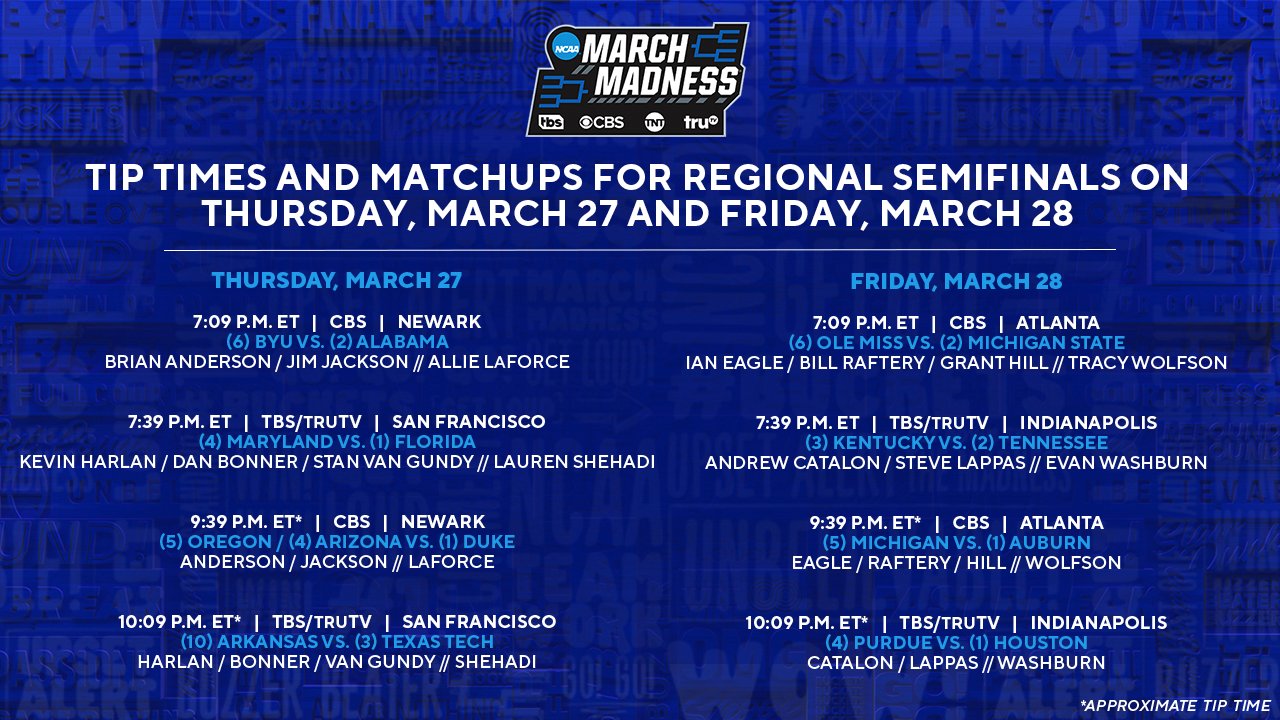 NCAA MARCH MADNESS
tbs CBS TNT truTV

TIP TIMES AND MATCHUPS FOR REGIONAL SEMIFINALS ON THURSDAY, MARCH 27 AND FRIDAY, MARCH 28

THURSDAY, MARCH 27

7:09 P.M. ET | CBS | NEWARK
(6) BYU VS. (2) ALABAMA
BRIAN ANDERSON / JIM JACKSON // ALLIE LAFORCE

7:39 P.M. ET | TBS/TRUTV | SAN FRANCISCO
(4) MARYLAND VS. (1) FLORIDA
KEVIN HARLAN / DAN BONNER / STAN VAN GUNDY // LAUREN SHEHADI

9:39 P.M. ET* | CBS | NEWARK
(5) OREGON / (4) ARIZONA VS. (1) DUKE
ANDERSON / JACKSON // LAFORCE

10:09 P.M. ET* | TBS/TRUTV | SAN FRANCISCO
(10) ARKANSAS VS. (3) TEXAS TECH
HARLAN / BONNER / VAN GUNDY // SHEHADI

FRIDAY, MARCH 28

7:09 P.M. ET | CBS | ATLANTA
(6) OLE MISS VS. (2) MICHIGAN STATE
IAN EAGLE / BILL RAFTERY / GRANT HILL // TRACY WOLFSON

7:39 P.M. ET | TBS/TRUTV | INDIANAPOLIS
(3) KENTUCKY VS. (2) TENNESSEE
ANDREW CATALON / STEVE LAPPAS // EVAN WASHBURN

9:39 P.M. ET* | CBS | ATLANTA
(5) MICHIGAN VS. (1) AUBURN
EAGLE / RAFTERY / HILL // WOLFSON

10:09 P.M. ET* | TBS/TRUTV | INDIANAPOLIS
(4) PURDUE VS. (1) HOUSTON
CATALON / LAPPAS // WASHBURN

*APPROXIMATE TIP TIME